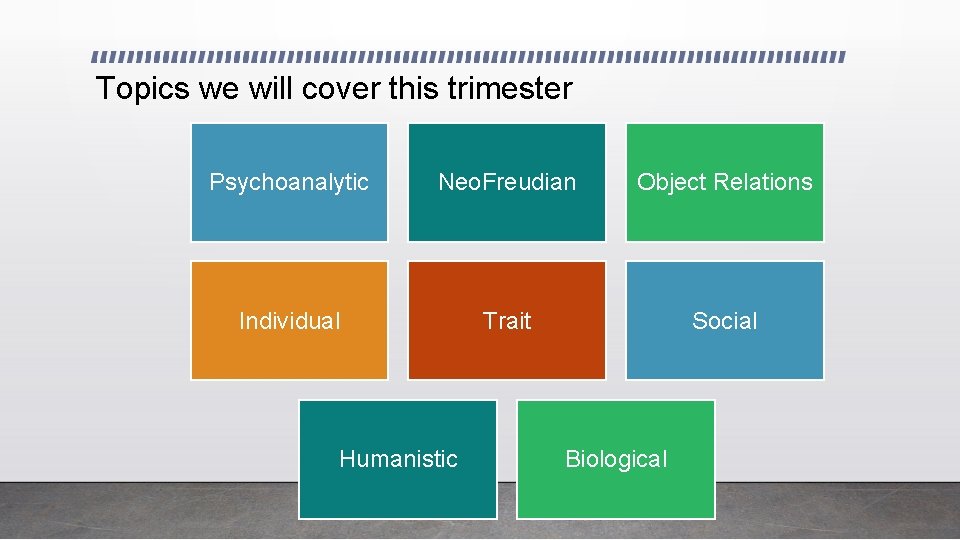 Topics we will cover this trimester

Psychoanalytic

NeoFreudian

Object Relations

Individual

Trait

Social

Humanistic

Biological